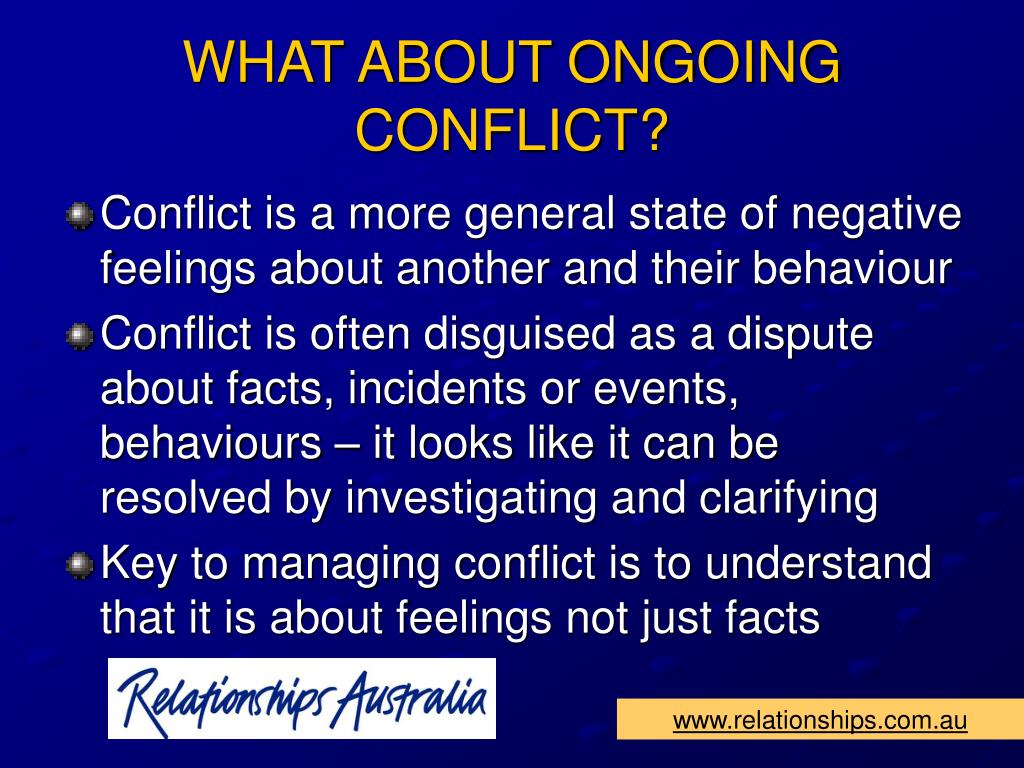 WHAT ABOUT ONGOING CONFLICT?

Conflict is a more general state of negative feelings about another and their behaviour

Conflict is often disguised as a dispute about facts, incidents or events, behaviours – it looks like it can be resolved by investigating and clarifying

Key to managing conflict is to understand that it is about feelings not just facts

Relationships Australia

www.relationships.com.au